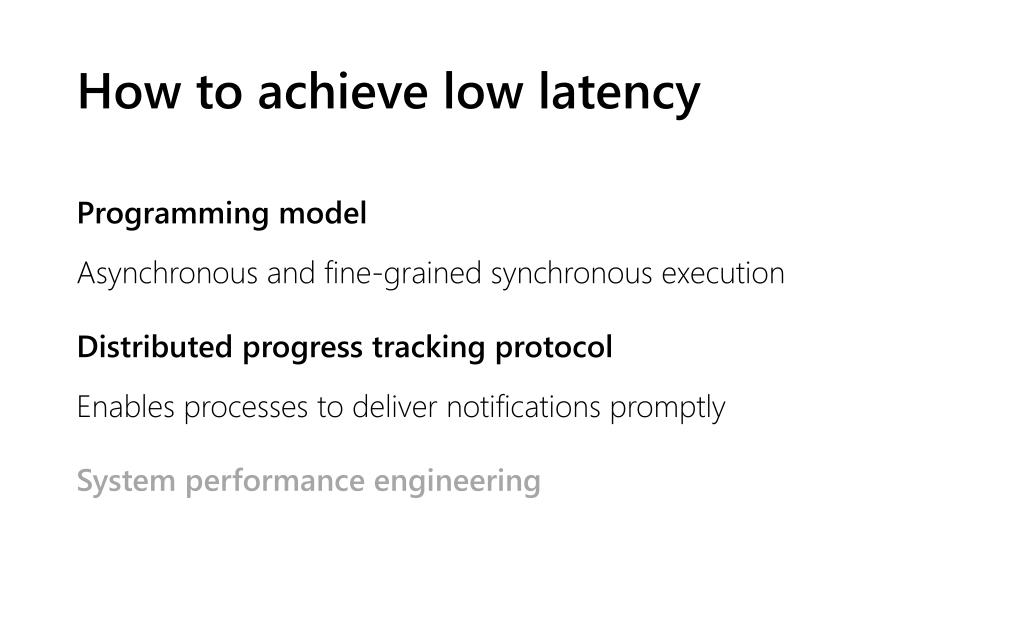 How to achieve low latency

Programming model

Asynchronous and fine-grained synchronous execution

Distributed progress tracking protocol

Enables processes to deliver notifications promptly

System performance engineering